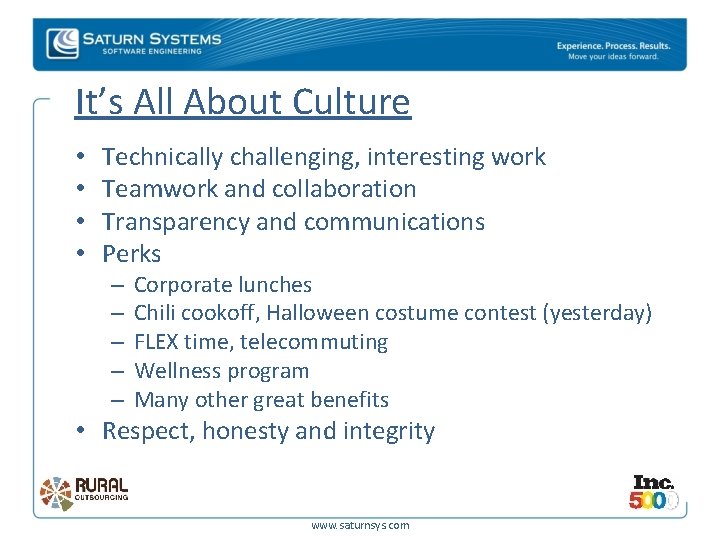 SATURN SYSTEMS
SOFTWARE ENGINEERING

Experience. Process. Results.
Move your ideas forward.

It's All About Culture

• Technically challenging, interesting work
• Teamwork and collaboration
• Transparency and communications
• Perks
– Corporate lunches
– Chili cookoff, Halloween costume contest (yesterday)
– FLEX time, telecommuting
– Wellness program
– Many other great benefits
• Respect, honesty and integrity

RURAL OUTSOURCING

Inc. 5000

www.saturnsys.com